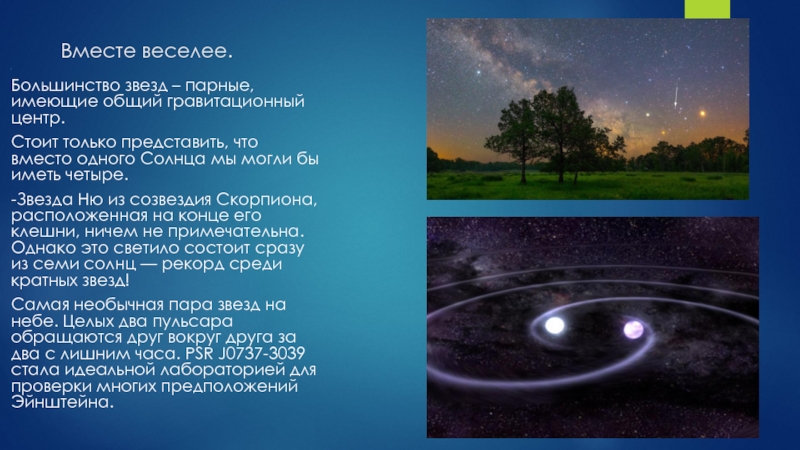 Вместе веселее.

Большинство звезд – парные, имеющие общий гравитационный центр.

Стоит только представить, что вместо одного Солнца мы могли бы иметь четыре.

-Звезда Ню из созвездия Скорпиона, расположенная на конце его клешни, ничем не примечательна. Однако это светило состоит сразу из семи солнц — рекорд среди кратных звезд!

Самая необычная пара звезд на небе. Целых два пульсара обращаются друг вокруг друга за два с лишним часа. PSR J0737-3039 стала идеальной лабораторией для проверки многих предположений Эйнштейна.